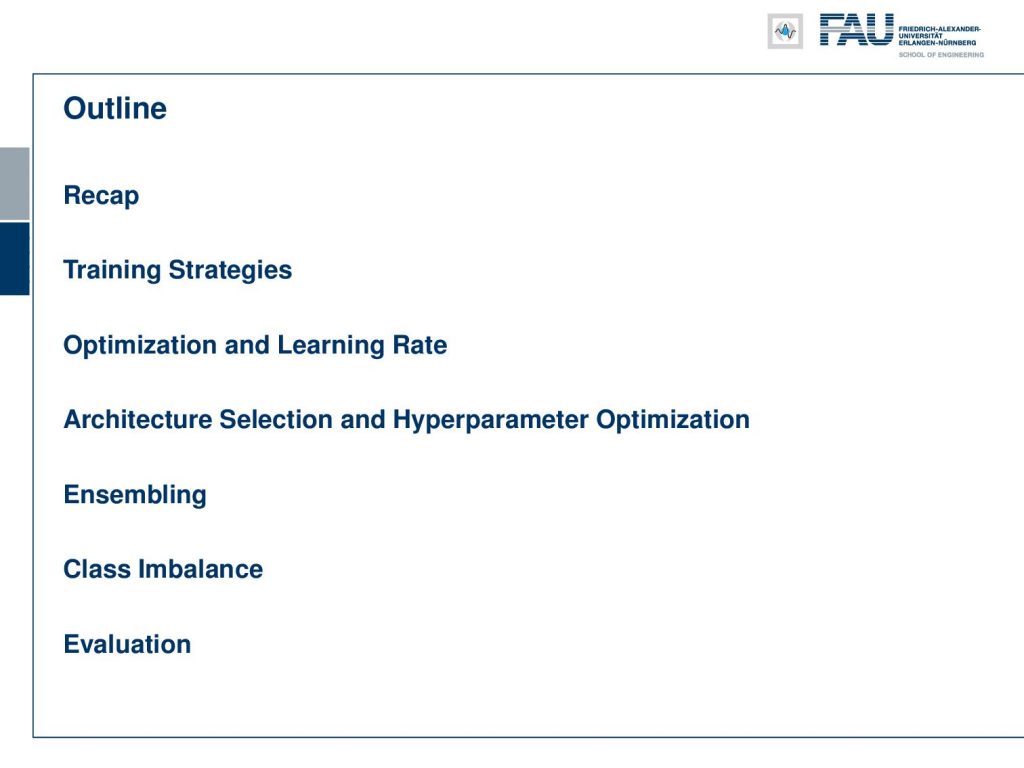 FAU FRIEDRICH-ALEXANDER-UNIVERSITÄT ERLANGEN-NÜRNBERG
SCHOOL OF ENGINEERING

Outline

Recap

Training Strategies

Optimization and Learning Rate

Architecture Selection and Hyperparameter Optimization

Ensembling

Class Imbalance

Evaluation